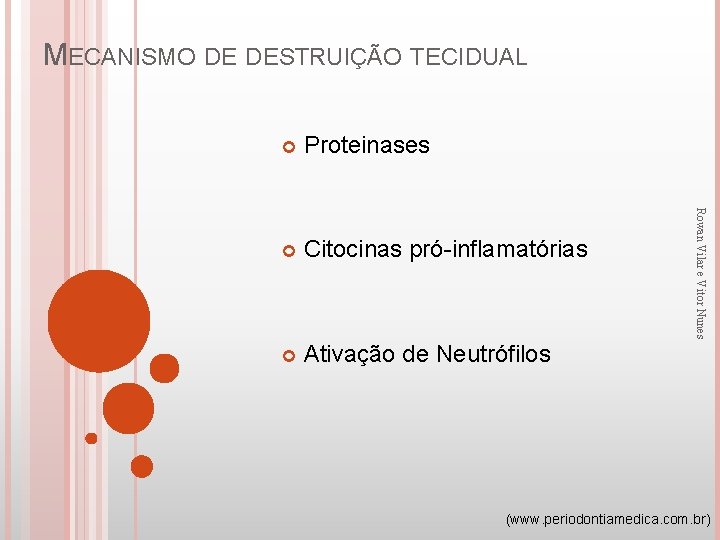 MECANISMO DE DESTRUIÇÃO TECIDUAL

Proteinases

Citocinas pró-inflamatórias

Ativação de Neutrófilos

Rowan Vilar e Vitor Nunes

(www.periodontiamedica.com.br)